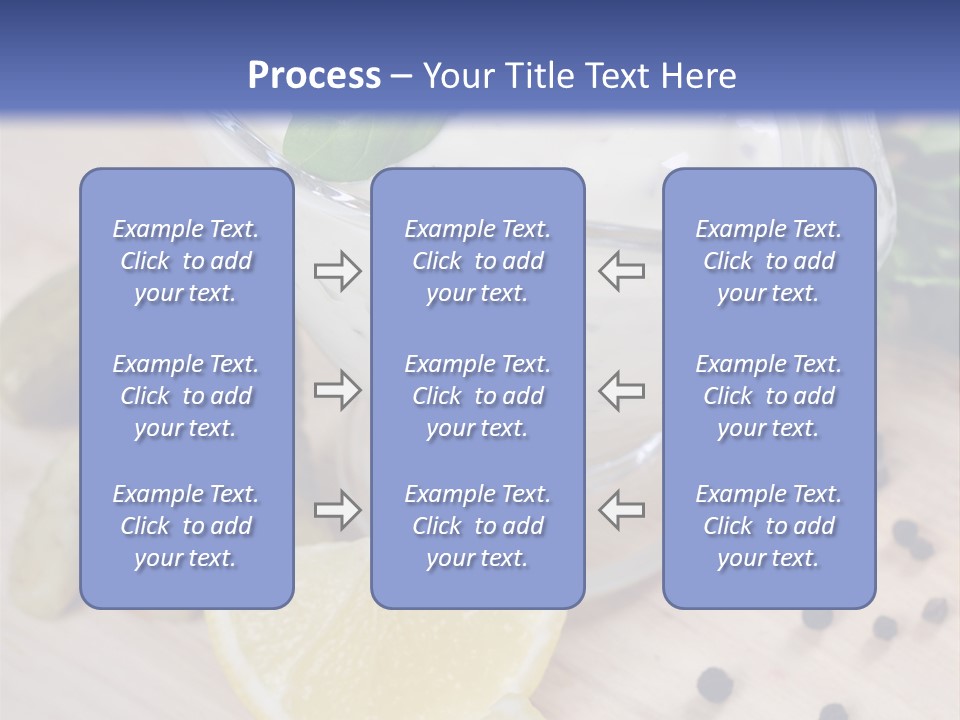 Process – Your Title Text Here

Example Text. Click to add your text.

Example Text. Click to add your text.

Example Text. Click to add your text.

Example Text. Click to add your text.

Example Text. Click to add your text.

Example Text. Click to add your text.

Example Text. Click to add your text.

Example Text. Click to add your text.

Example Text. Click to add your text.